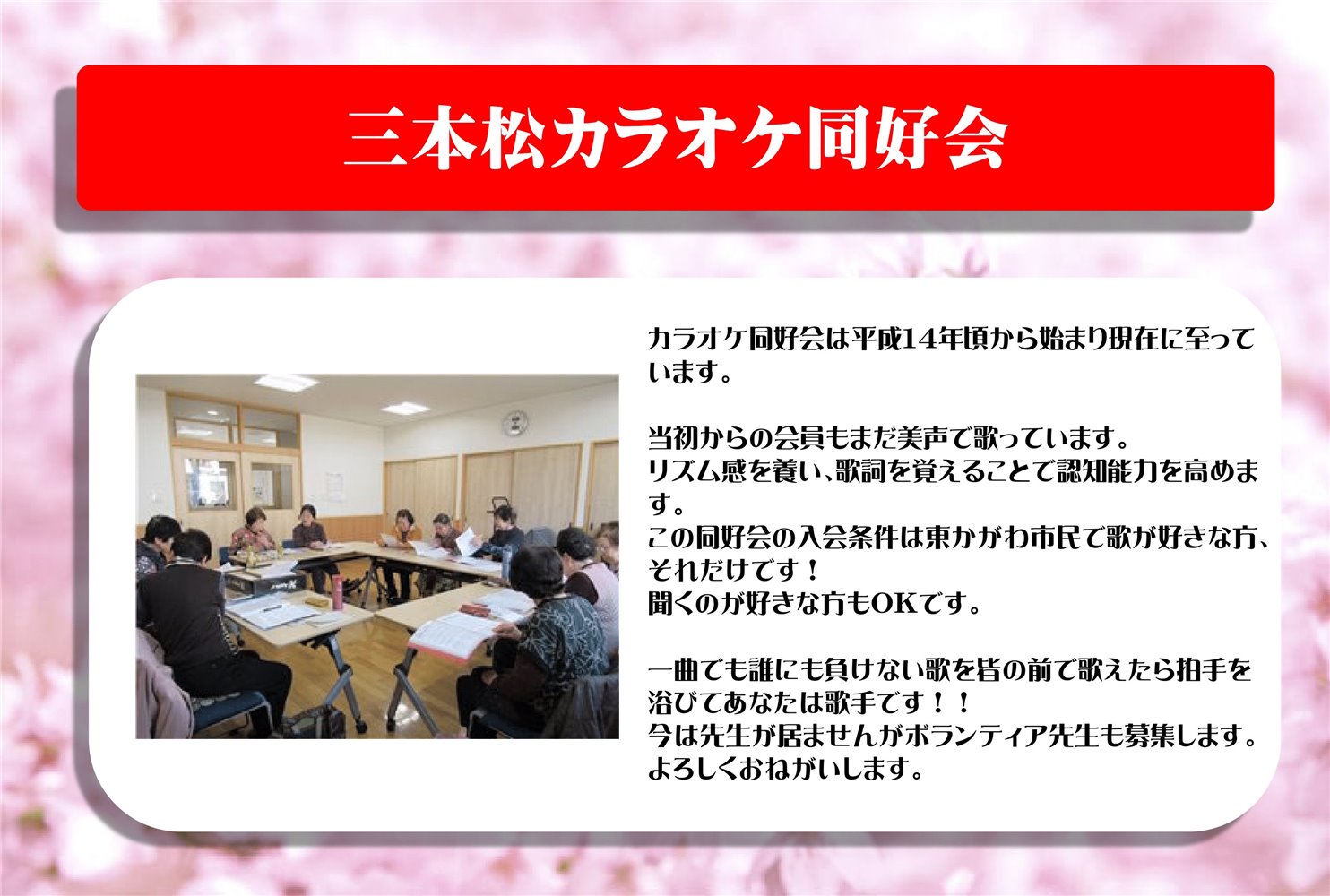 三本松カラオケ同好会

カラオケ同好会は平成14年頃から始まり現在に至っています。

当初からの会員もまだ美声で歌っています。
リズム感を養い、歌詞を覚えることで認知能力を高めます。
この同好会の入会条件は東かがわ市民で歌が好きな方、それだけです！
聞くのが好きな方もOKです。

一曲でも誰にも負けない歌を皆の前で歌えたら拍手を浴びてあなたは歌手です！！
今は先生が居ませんがボランティア先生も募集します。
よろしくおねがいします。